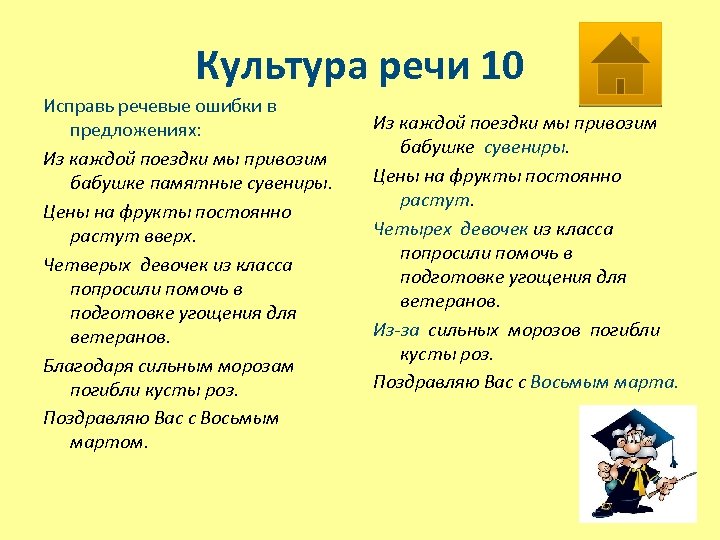 Культура речи 10

Исправь речевые ошибки в предложениях:

Из каждой поездки мы привозим бабушке памятные сувениры.

Цены на фрукты постоянно растут вверх.

Четверых девочек из класса попросили помочь в подготовке угощения для ветеранов.

Благодаря сильным морозам погибли кусты роз.

Поздравляю Вас с Восьмым мартом.

Из каждой поездки мы привозим бабушке сувениры.

Цены на фрукты постоянно растут.

Четырех девочек из класса попросили помочь в подготовке угощения для ветеранов.

Из-за сильных морозов погибли кусты роз.

Поздравляю Вас с Восьмым марта.